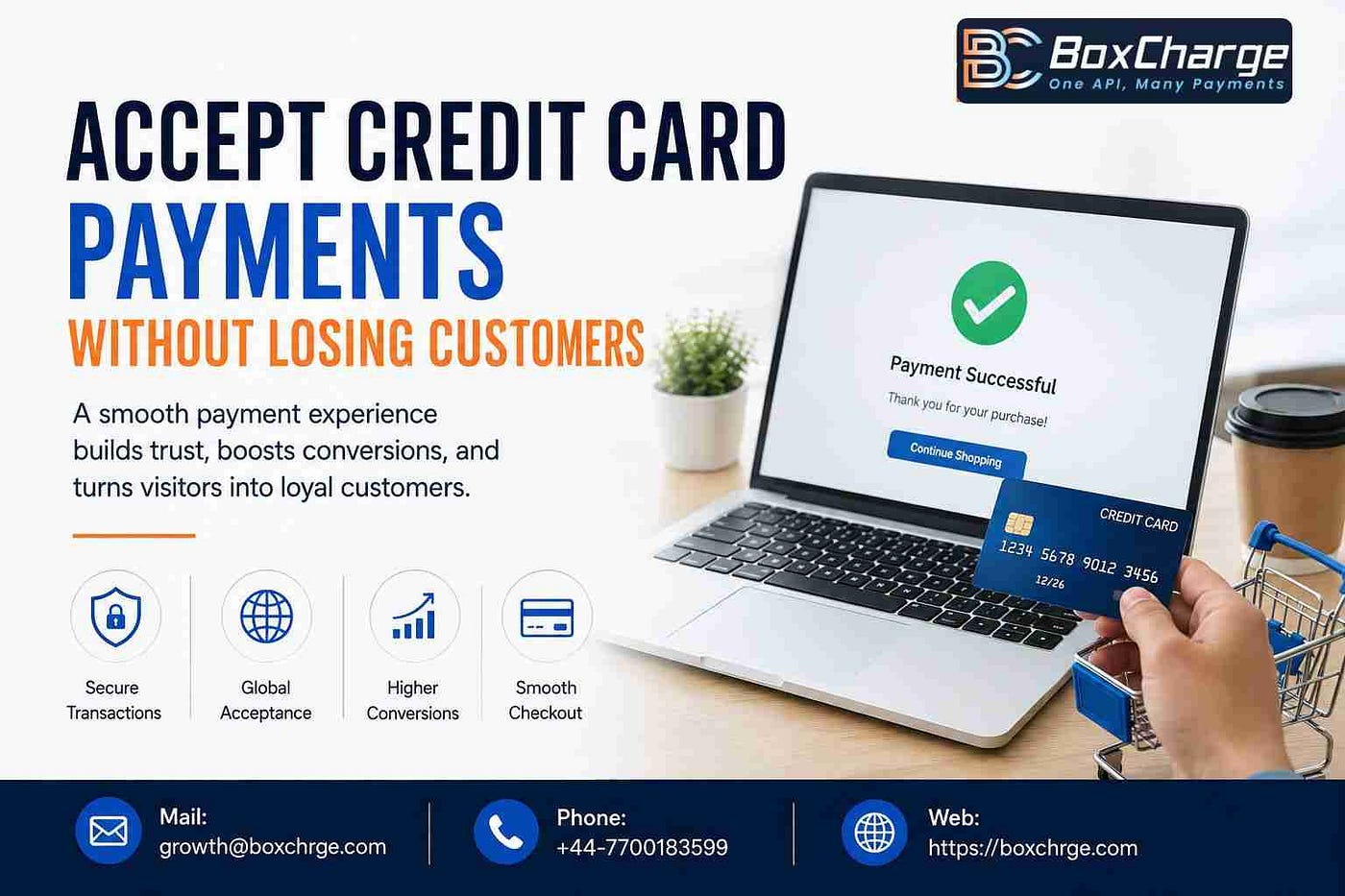 BC BoxCharge
One API, Many Payments

ACCEPT CREDIT CARD
PAYMENTS
WITHOUT LOSING CUSTOMERS

A smooth payment experience builds trust, boosts conversions, and turns visitors into loyal customers.

Secure Transactions

Global Acceptance

Higher Conversions

Smooth Checkout

Payment Successful
Thank you for your purchase!
Continue Shopping

CREDIT CARD
1234 5678 9012 3456
12/26

Mail:
growth@boxchrge.com

Phone:
+44-7700183599

Web:
https://boxchrge.com